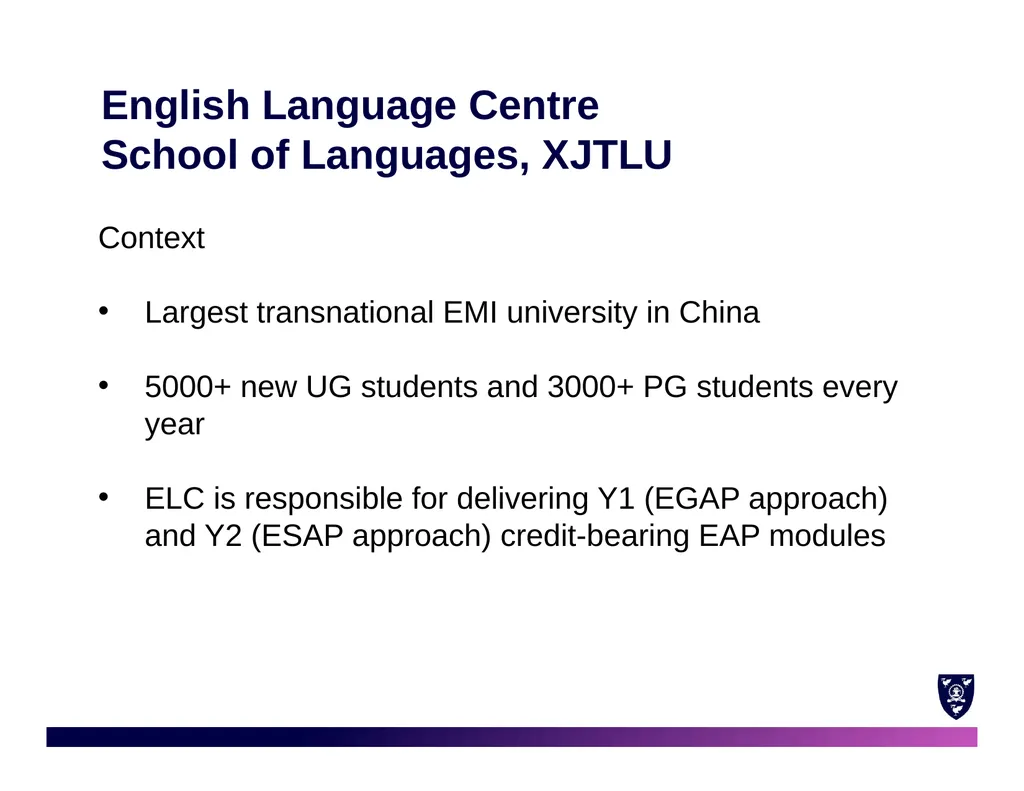 English Language Centre
School of Languages, XJTLU

Context

• Largest transnational EMI university in China

• 5000+ new UG students and 3000+ PG students every year

• ELC is responsible for delivering Y1 (EGAP approach) and Y2 (ESAP approach) credit-bearing EAP modules